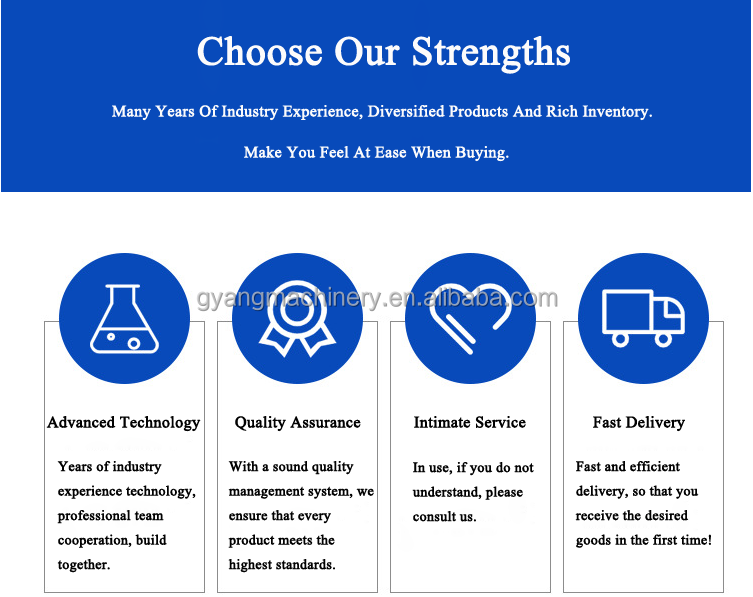 Choose Our Strengths

Many Years Of Industry Experience, Diversified Products And Rich Inventory.

Make You Feel At Ease When Buying.

gyangmachinery.en.alibaba.com

Advanced Technology

Years of industry experience technology, professional team cooperation, build together.

Quality Assurance

With a sound quality management system, we ensure that every product meets the highest standards.

Intimate Service

In use, if you do not understand, please consult us.

Fast Delivery

Fast and efficient delivery, so that you receive the desired goods in the first time!